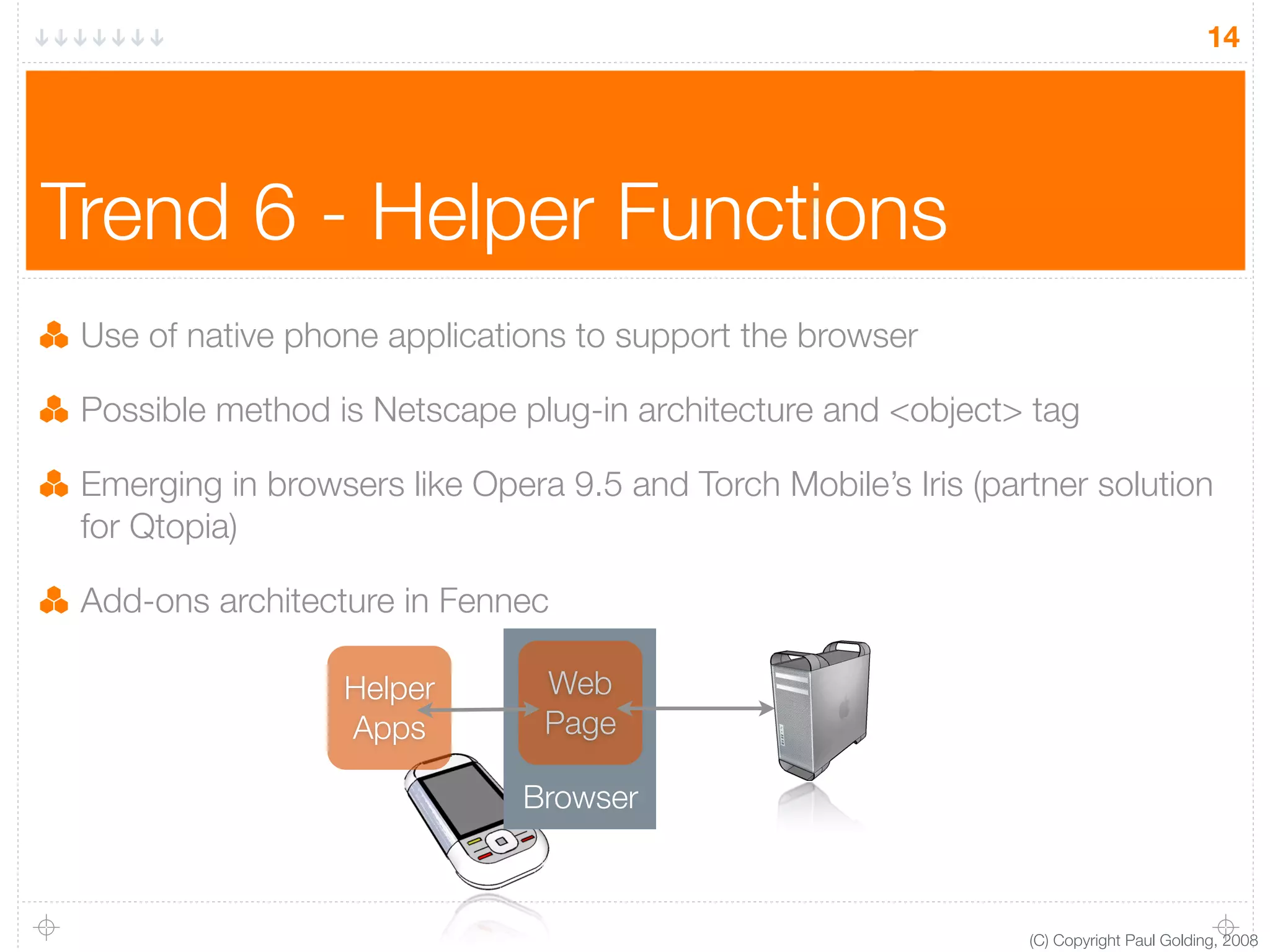 14

Trend 6 - Helper Functions

Use of native phone applications to support the browser

Possible method is Netscape plug-in architecture and <object> tag

Emerging in browsers like Opera 9.5 and Torch Mobile's Iris (partner solution for Qtopia)

Add-ons architecture in Fennec

Helper Apps

Web Page

Browser

(C) Copyright Paul Golding, 2008